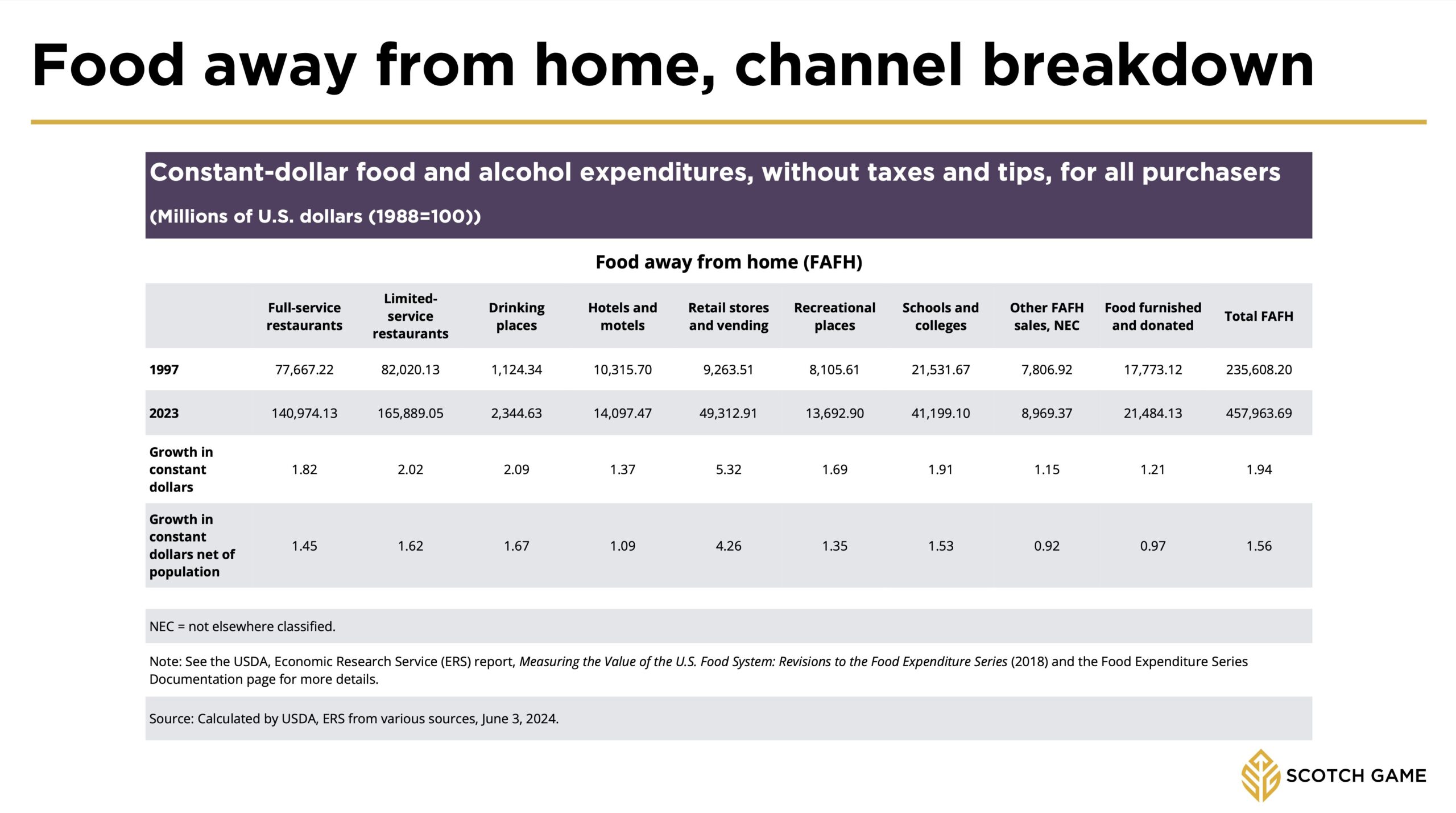 Food away from home, channel breakdown

Constant-dollar food and alcohol expenditures, without taxes and tips, for all purchasers

(Millions of U.S. dollars (1988=100))

Food away from home (FAFH)

| | Full-service restaurants | Limited-service restaurants | Drinking places | Hotels and motels | Retail stores and vending | Recreational places | Schools and colleges | Other FAFH sales, NEC | Food furnished and donated | Total FAFH |
|---|---|---|---|---|---|---|---|---|---|---|
| 1997 | 77,667.22 | 82,020.13 | 1,124.34 | 10,315.70 | 9,263.51 | 8,105.61 | 21,531.67 | 7,806.92 | 17,773.12 | 235,608.20 |
| 2023 | 140,974.13 | 165,889.05 | 2,344.63 | 14,097.47 | 49,312.91 | 13,692.90 | 41,199.10 | 8,969.37 | 21,484.13 | 457,963.69 |
| Growth in constant dollars | 1.82 | 2.02 | 2.09 | 1.37 | 5.32 | 1.69 | 1.91 | 1.15 | 1.21 | 1.94 |
| Growth in constant dollars net of population | 1.45 | 1.62 | 1.67 | 1.09 | 4.26 | 1.35 | 1.53 | 0.92 | 0.97 | 1.56 |

NEC = not elsewhere classified.

Note: See the USDA, Economic Research Service (ERS) report, Measuring the Value of the U.S. Food System: Revisions to the Food Expenditure Series (2018) and the Food Expenditure Series Documentation page for more details.

Source: Calculated by USDA, ERS from various sources, June 3, 2024.

SCOTCH GAME